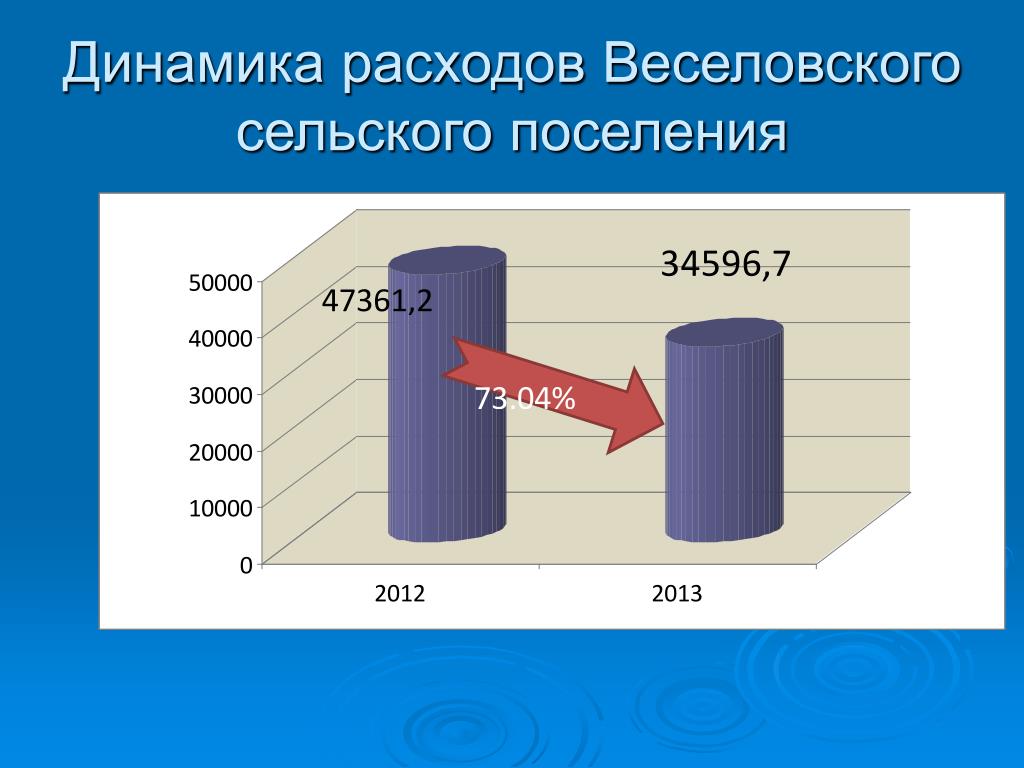 Динамика расходов Веселовского сельского поселения

50000
40000
30000
20000
10000
0

47361,2

34596,7

73.04%

2012

2013